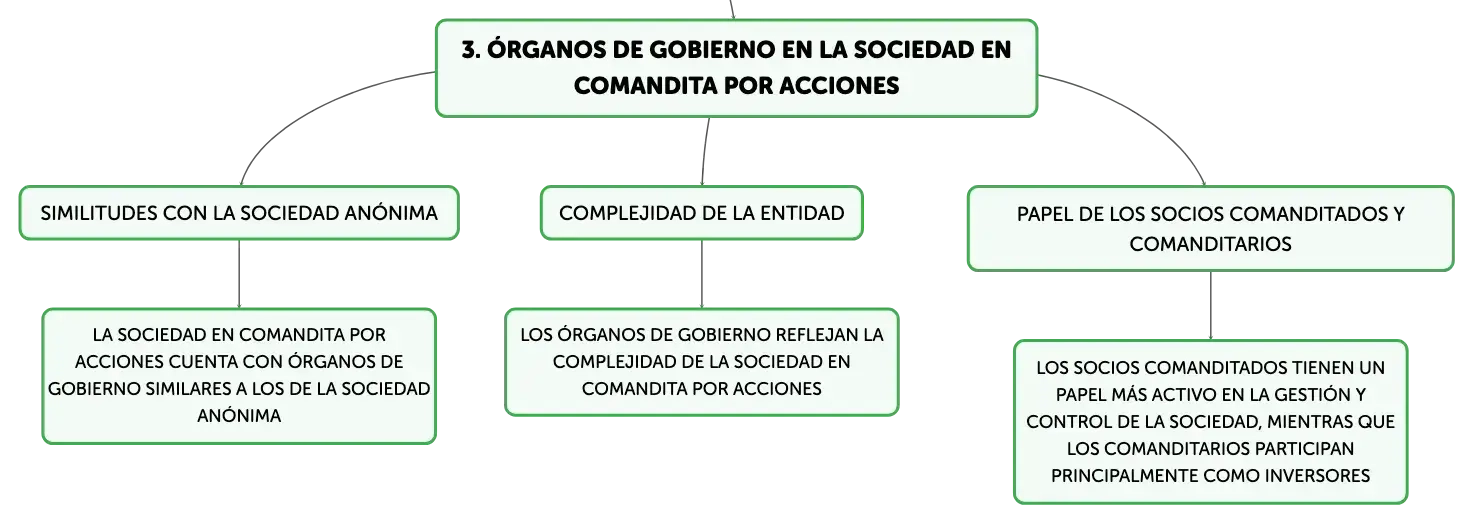 3. ÓRGANOS DE GOBIERNO EN LA SOCIEDAD EN COMANDITA POR ACCIONES

SIMILITUDES CON LA SOCIEDAD ANÓNIMA

LA SOCIEDAD EN COMANDITA POR ACCIONES CUENTA CON ÓRGANOS DE GOBIERNO SIMILARES A LOS DE LA SOCIEDAD ANÓNIMA

COMPLEJIDAD DE LA ENTIDAD

LOS ÓRGANOS DE GOBIERNO REFLEJAN LA COMPLEJIDAD DE LA SOCIEDAD EN COMANDITA POR ACCIONES

PAPEL DE LOS SOCIOS COMANDITADOS Y COMANDITARIOS

LOS SOCIOS COMANDITADOS TIENEN UN PAPEL MÁS ACTIVO EN LA GESTIÓN Y CONTROL DE LA SOCIEDAD, MIENTRAS QUE LOS COMANDITARIOS PARTICIPAN PRINCIPALMENTE COMO INVERSORES